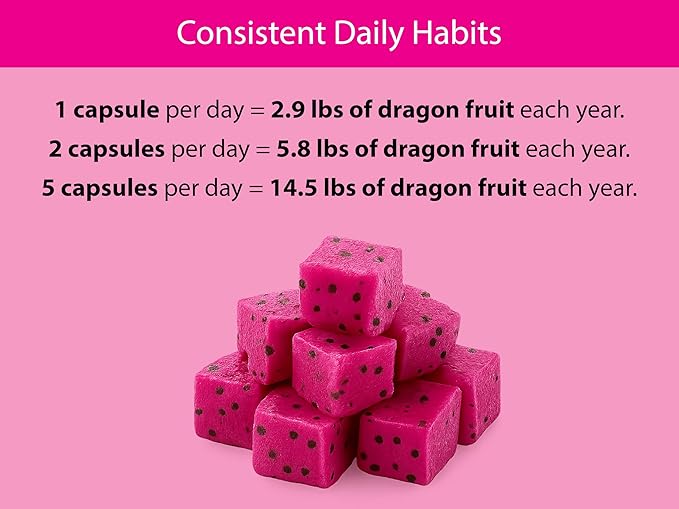 Consistent Daily Habits

1 capsule per day = 2.9 lbs of dragon fruit each year.

2 capsules per day = 5.8 lbs of dragon fruit each year.

5 capsules per day = 14.5 lbs of dragon fruit each year.